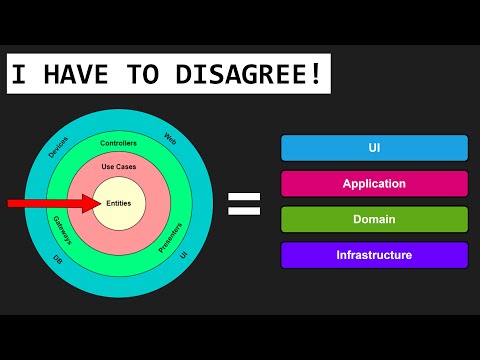 I HAVE TO DISAGREE!

Devices
Web
Controllers
Use Cases
Entities
Gateways
Presenters
DB
UI

=

UI
Application
Domain
Infrastructure